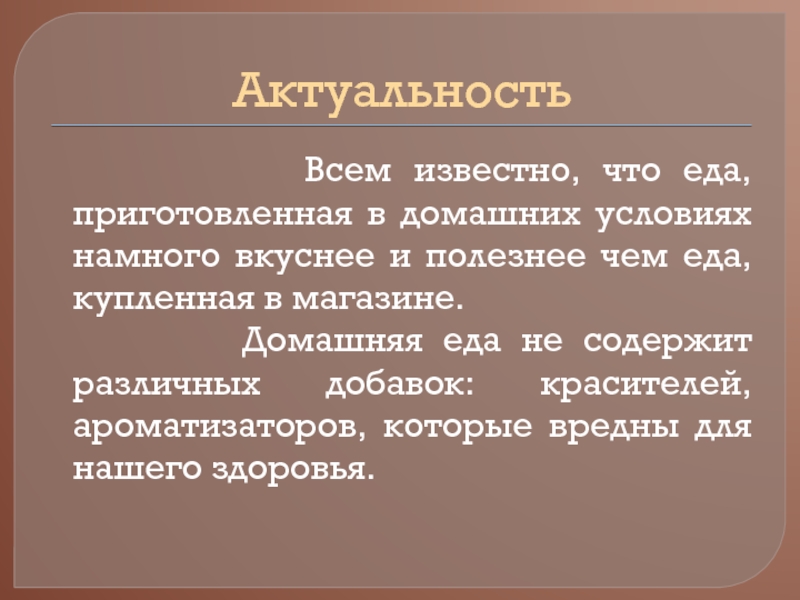 Актуальность

Всем известно, что еда, приготовленная в домашних условиях намного вкуснее и полезнее чем еда, купленная в магазине.

Домашняя еда не содержит различных добавок: красителей, ароматизаторов, которые вредны для нашего здоровья.